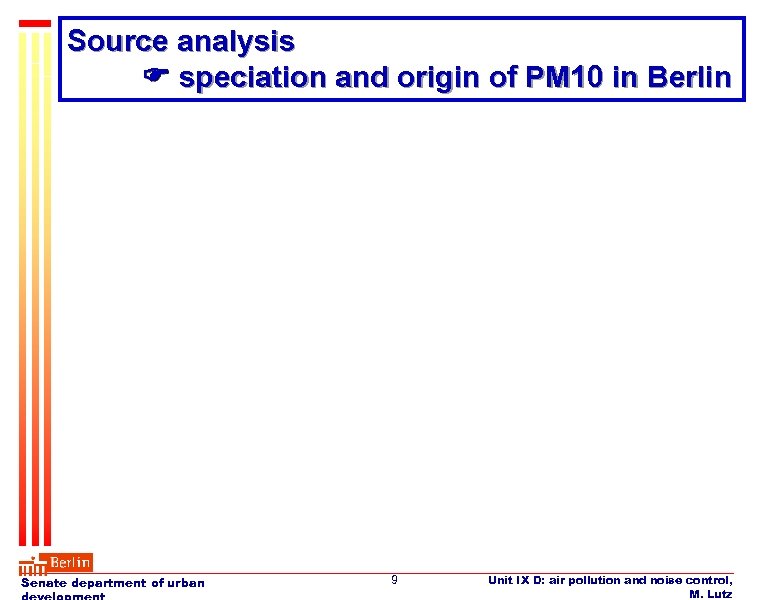 Source analysis
☛ speciation and origin of PM10 in Berlin

Berlin

Senate department of urban development

9

Unit IX D: air pollution and noise control, M. Lutz